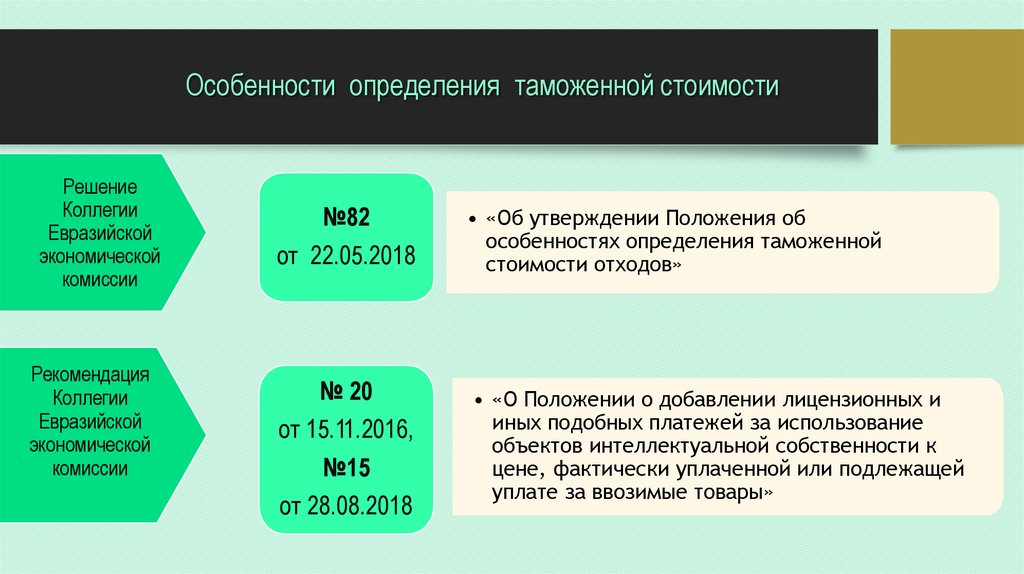 Особенности определения таможенной стоимости

Решение Коллегии Евразийской экономической комиссии

№82
от 22.05.2018

• «Об утверждении Положения об особенностях определения таможенной стоимости отходов»

Рекомендация Коллегии Евразийской экономической комиссии

№ 20
от 15.11.2016,
№15
от 28.08.2018

• «О Положении о добавлении лицензионных и иных подобных платежей за использование объектов интеллектуальной собственности к цене, фактически уплаченной или подлежащей уплате за ввозимые товары»